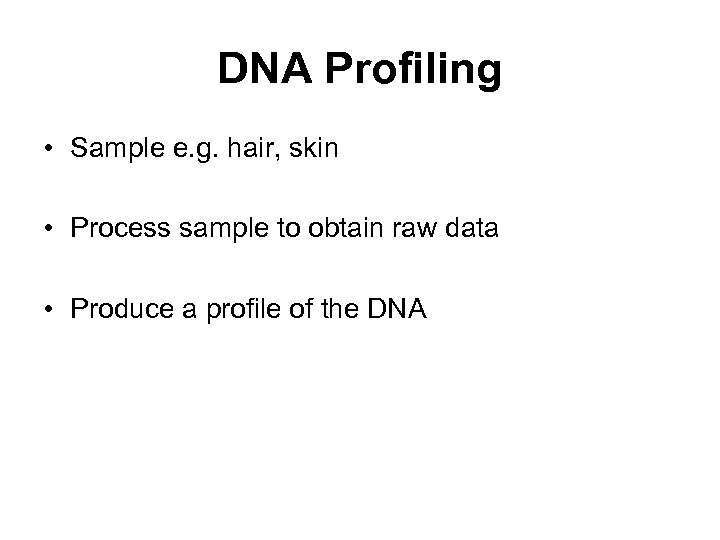 DNA Profiling

• Sample e.g. hair, skin

• Process sample to obtain raw data

• Produce a profile of the DNA